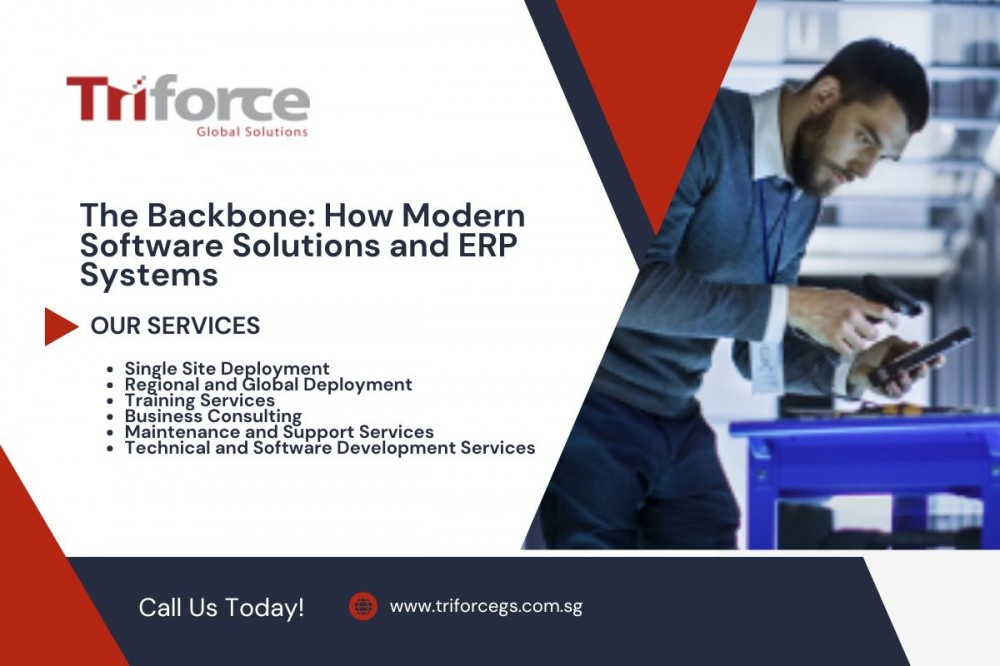 Triforce
Global Solutions

The Backbone: How Modern Software Solutions and ERP Systems

OUR SERVICES

- Single Site Deployment
- Regional and Global Deployment
- Training Services
- Business Consulting
- Maintenance and Support Services
- Technical and Software Development Services

Call Us Today!

www.triforcegs.com.sg